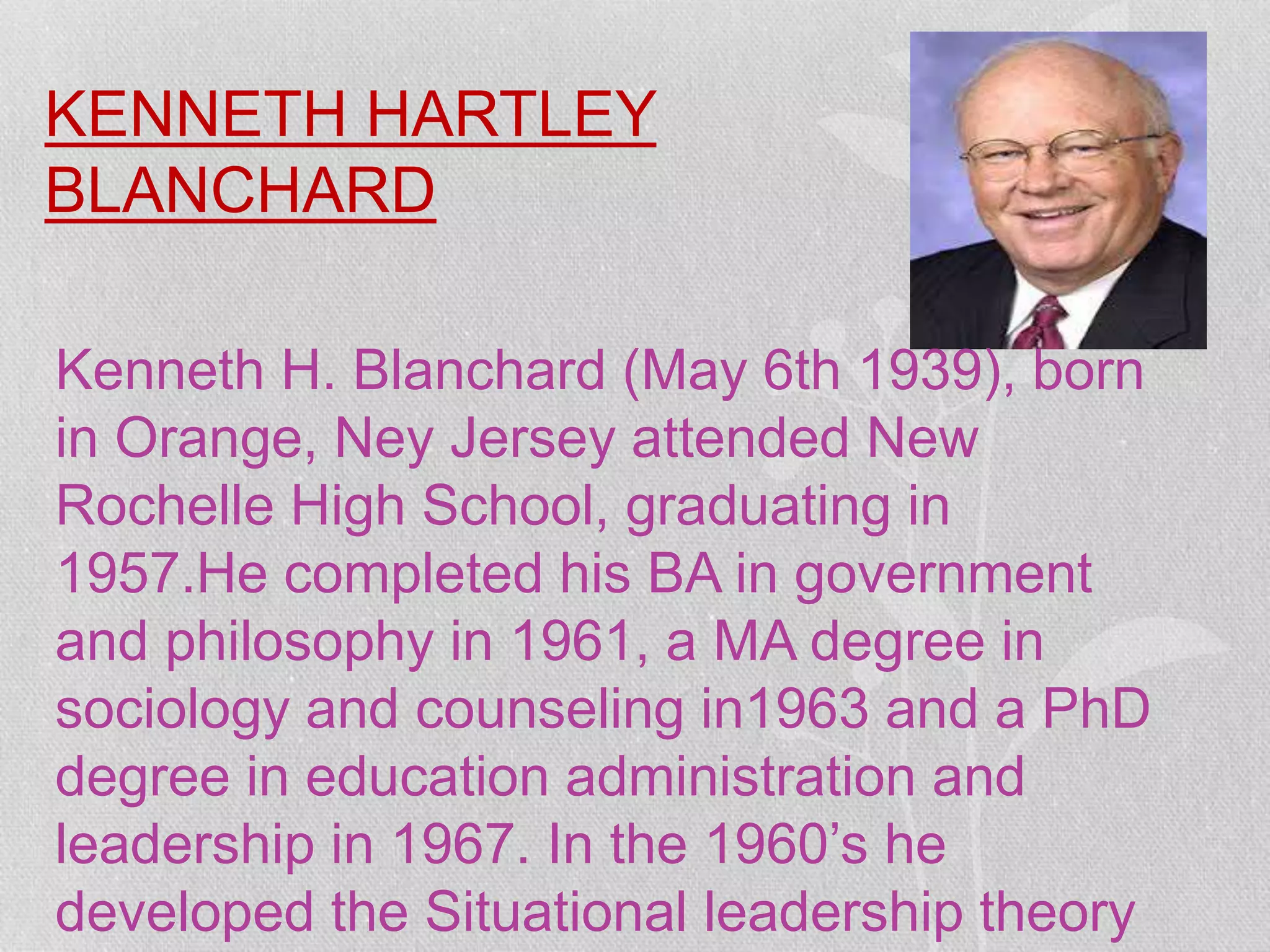 KENNETH HARTLEY BLANCHARD

Kenneth H. Blanchard (May 6th 1939), born in Orange, Ney Jersey attended New Rochelle High School, graduating in 1957.He completed his BA in government and philosophy in 1961, a MA degree in sociology and counseling in1963 and a PhD degree in education administration and leadership in 1967. In the 1960’s he developed the Situational leadership theory